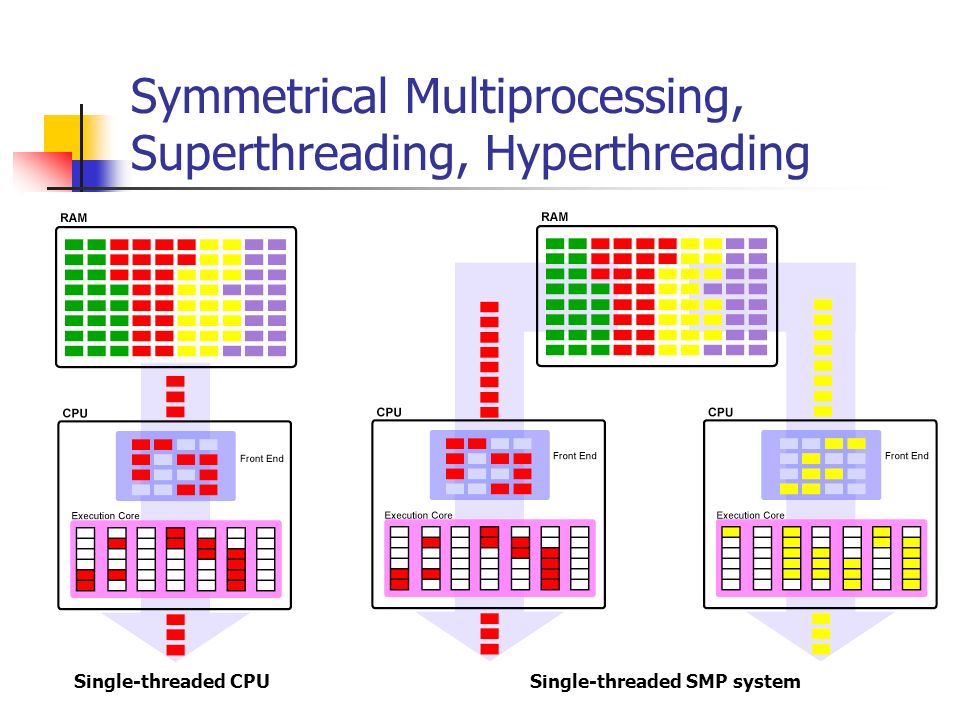 Symmetrical Multiprocessing, Superthreading, Hyperthreading

RAM

CPU

Front End

Execution Core

Single-threaded CPU

RAM

CPU

Front End

Execution Core

CPU

Front End

Execution Core

Single-threaded SMP system